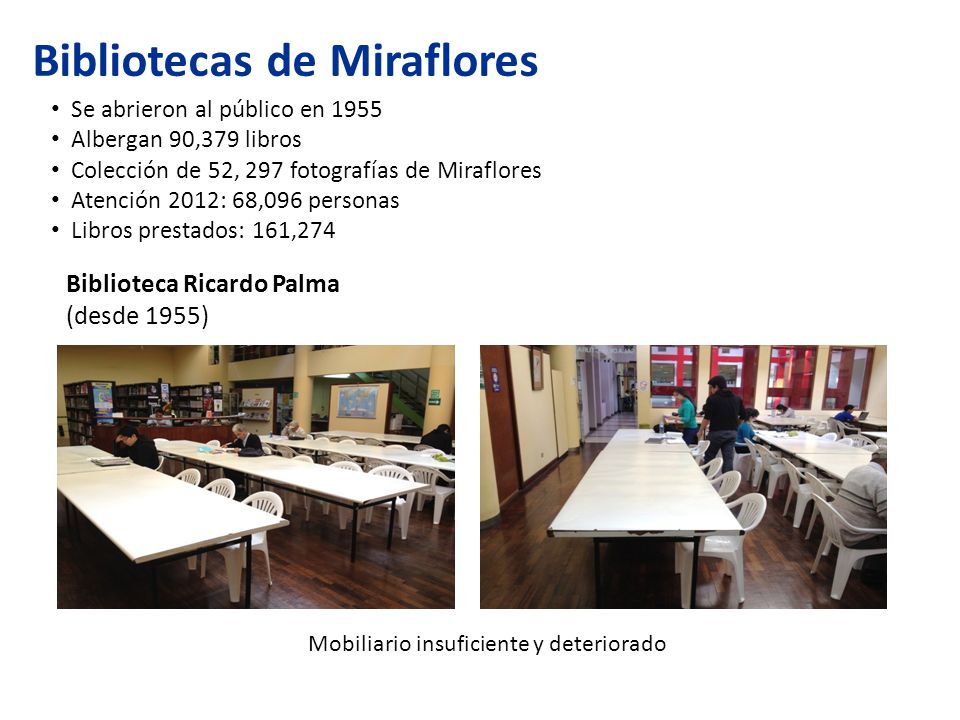 Bibliotecas de Miraflores

• Se abrieron al público en 1955
• Albergan 90,379 libros
• Colección de 52, 297 fotografías de Miraflores
• Atención 2012: 68,096 personas
• Libros prestados: 161,274

Biblioteca Ricardo Palma
(desde 1955)

Mobiliario insuficiente y deteriorado